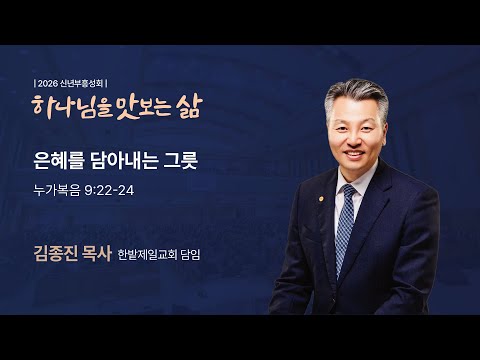 | 2026 신년부흥성회 |
하나님을 맛보는 삶

은혜를 담아내는 그릇

누가복음 9:22-24

김종진 목사 한밭제일교회 담임